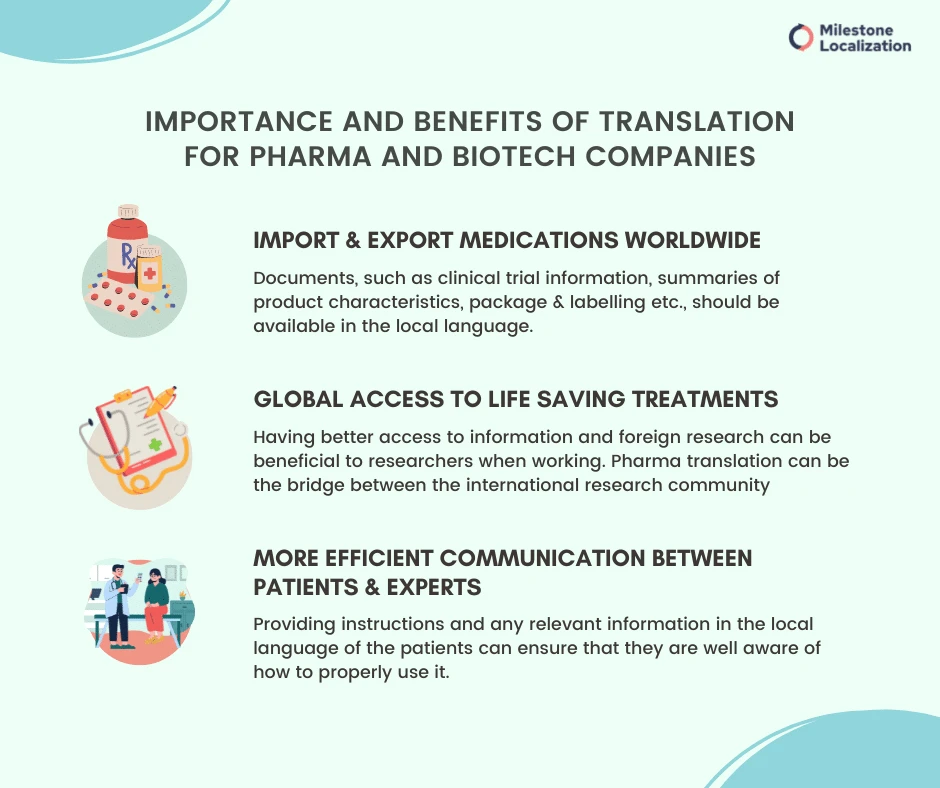 Milestone Localization

IMPORTANCE AND BENEFITS OF TRANSLATION FOR PHARMA AND BIOTECH COMPANIES

Rx

IMPORT & EXPORT MEDICATIONS WORLDWIDE

Documents, such as clinical trial information, summaries of product characteristics, package & labelling etc., should be available in the local language.

GLOBAL ACCESS TO LIFE SAVING TREATMENTS

Having better access to information and foreign research can be beneficial to researchers when working. Pharma translation can be the bridge between the international research community

MORE EFFICIENT COMMUNICATION BETWEEN PATIENTS & EXPERTS

Providing instructions and any relevant information in the local language of the patients can ensure that they are well aware of how to properly use it.